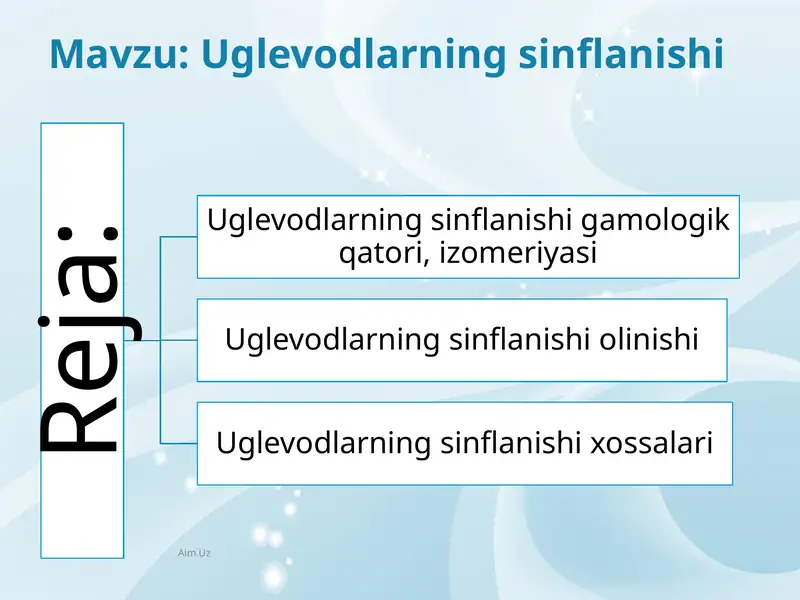 Mavzu: Uglevodlarning sinflanishi

Reja:

Uglevodlarning sinflanishi gamologik qatori, izomeriyasi

Uglevodlarning sinflanishi olinishi

Uglevodlarning sinflanishi xossalari

Aim.Uz